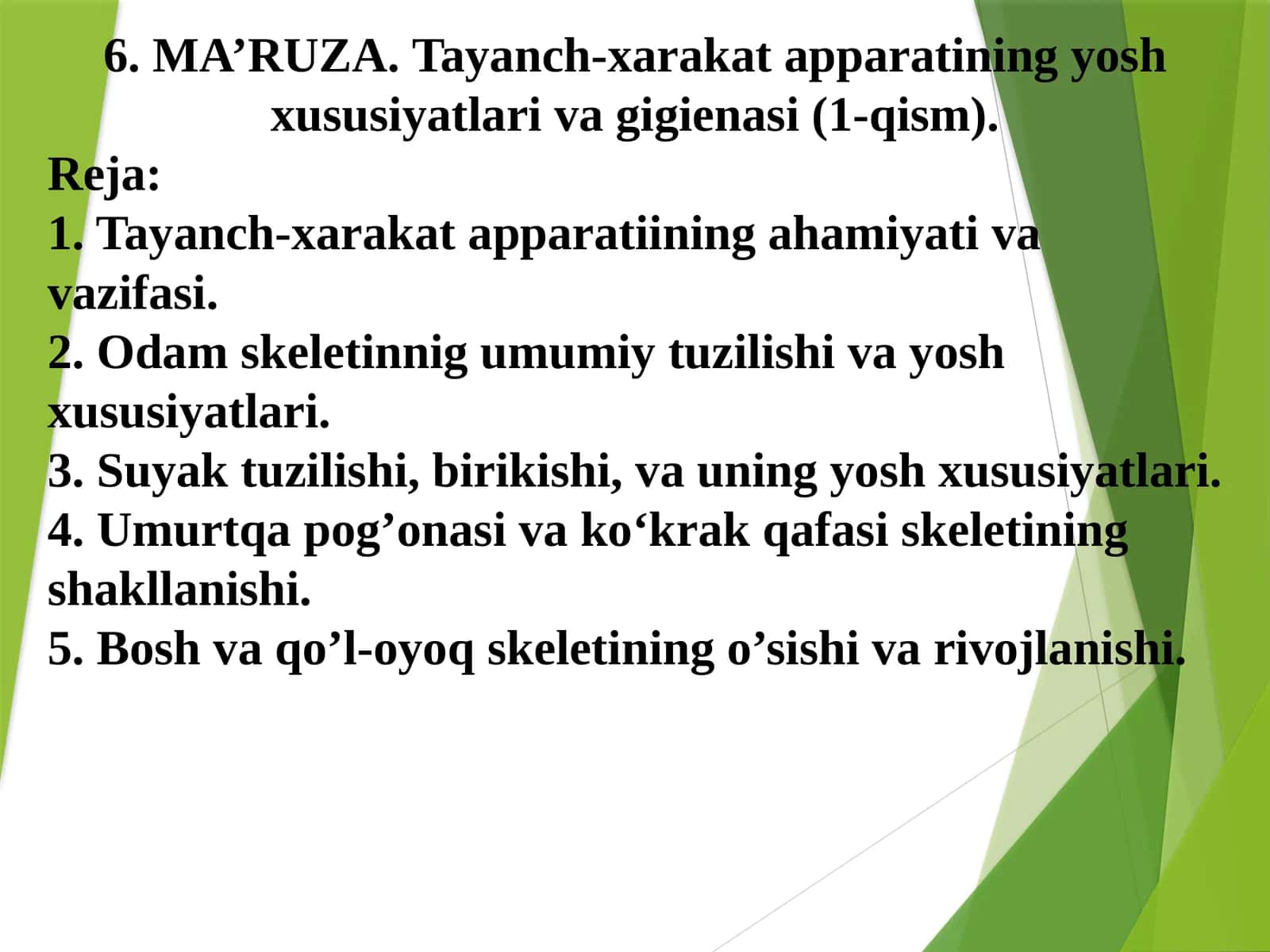 6. MA’RUZA. Tayanch-xarakat apparatining yosh xususiyatlari va gigienasi (1-qism).

Reja:
1. Tayanch-xarakat apparatiining ahamiyati va vazifasi.
2. Odam skeletinnig umumiy tuzilishi va yosh xususiyatlari.
3. Suyak tuzilishi, birikishi, va uning yosh xususiyatlari.
4. Umurtqa pog’onasi va ko‘krak qafasi skeletining shakllanishi.
5. Bosh va qo’l-oyoq skeletining o’sishi va rivojlanishi.